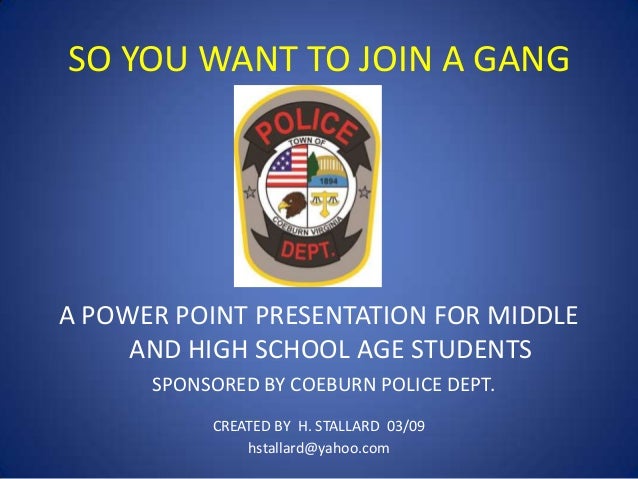 SO YOU WANT TO JOIN A GANG

POLICE
TOWN OF
1894
COEBURN VIRGINIA
DEPT.

A POWER POINT PRESENTATION FOR MIDDLE AND HIGH SCHOOL AGE STUDENTS

SPONSORED BY COEBURN POLICE DEPT.

CREATED BY H. STALLARD 03/09
hstallard@yahoo.com